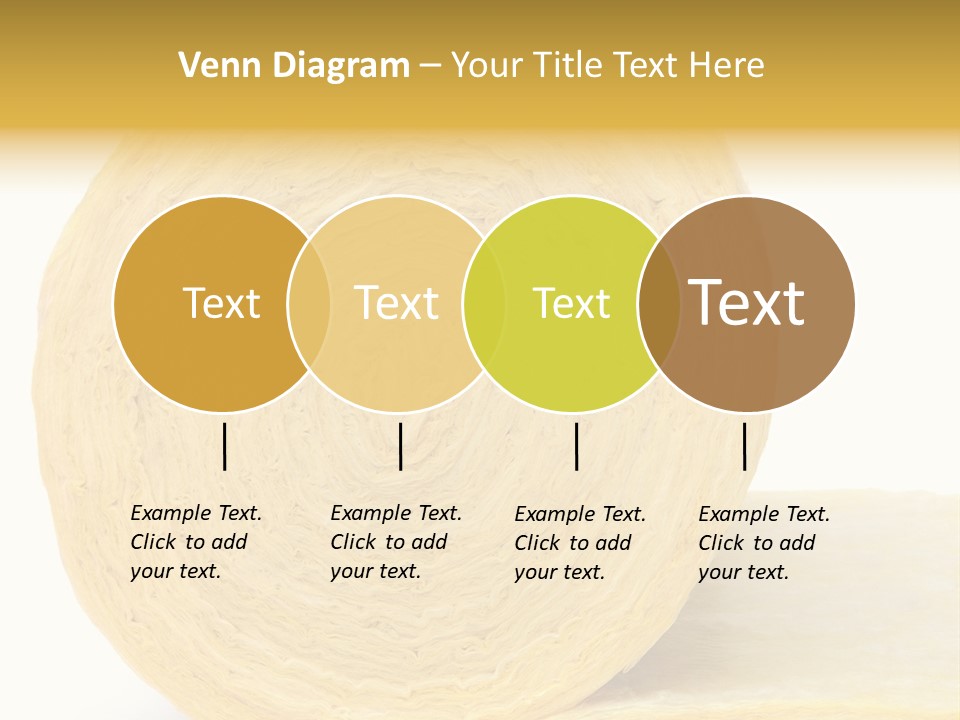 Venn Diagram – Your Title Text Here

Text

Text

Text

Text

Example Text. Click to add your text.

Example Text. Click to add your text.

Example Text. Click to add your text.

Example Text. Click to add your text.